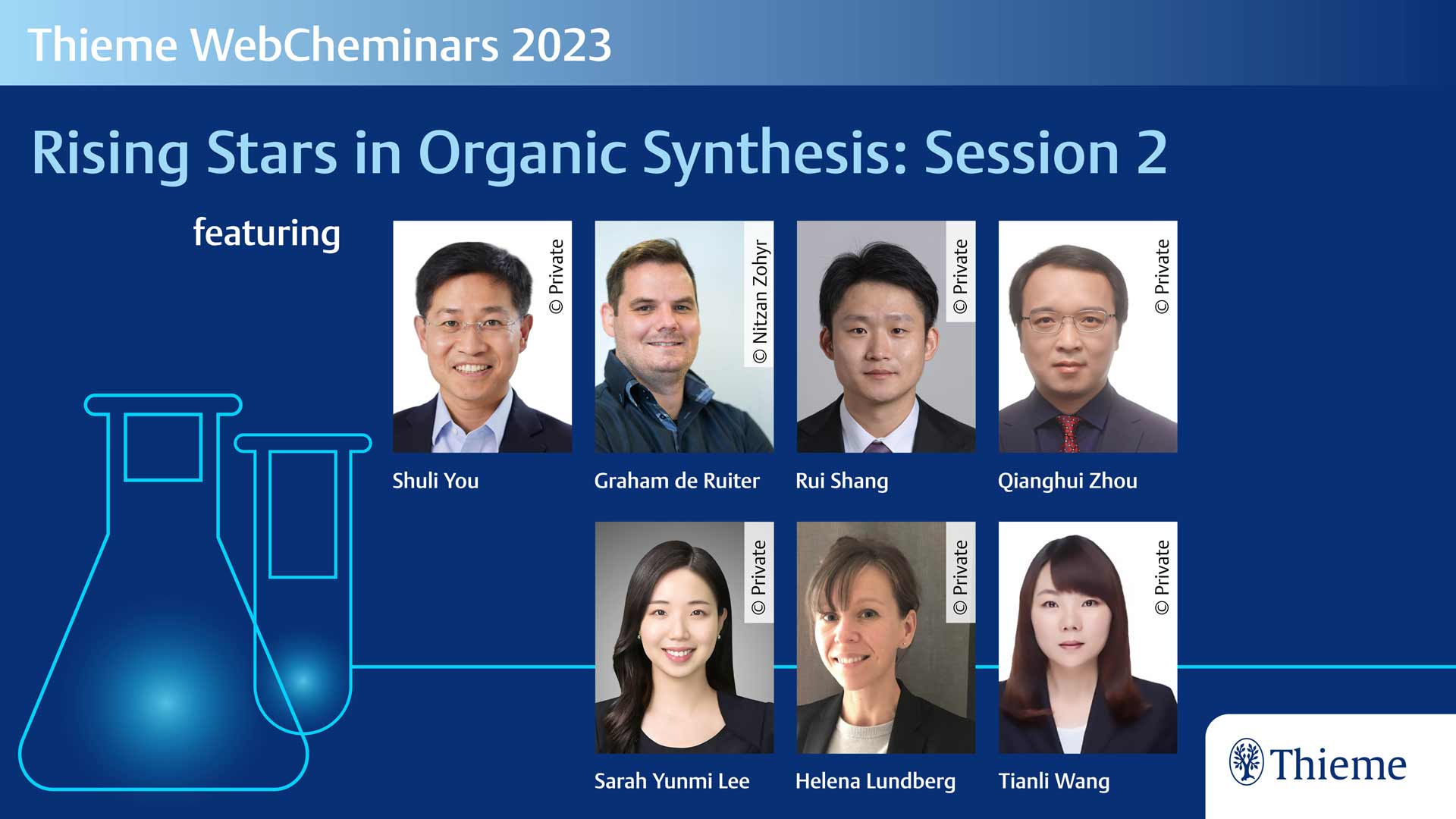 Thieme WebCheminars 2023

Rising Stars in Organic Synthesis: Session 2

featuring

© Private
Shuli You

© Nitzan Zohyr
Graham de Ruiter

© Private
Rui Shang

© Private
Qianghui Zhou

© Private
Sarah Yunmi Lee

© Private
Helena Lundberg

© Private
Tianli Wang

Thieme